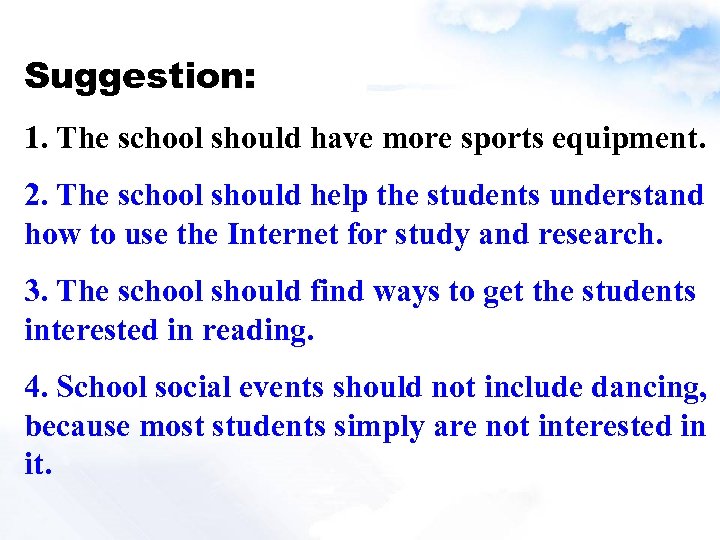 Suggestion:

1. The school should have more sports equipment.

2. The school should help the students understand how to use the Internet for study and research.

3. The school should find ways to get the students interested in reading.

4. School social events should not include dancing, because most students simply are not interested in it.